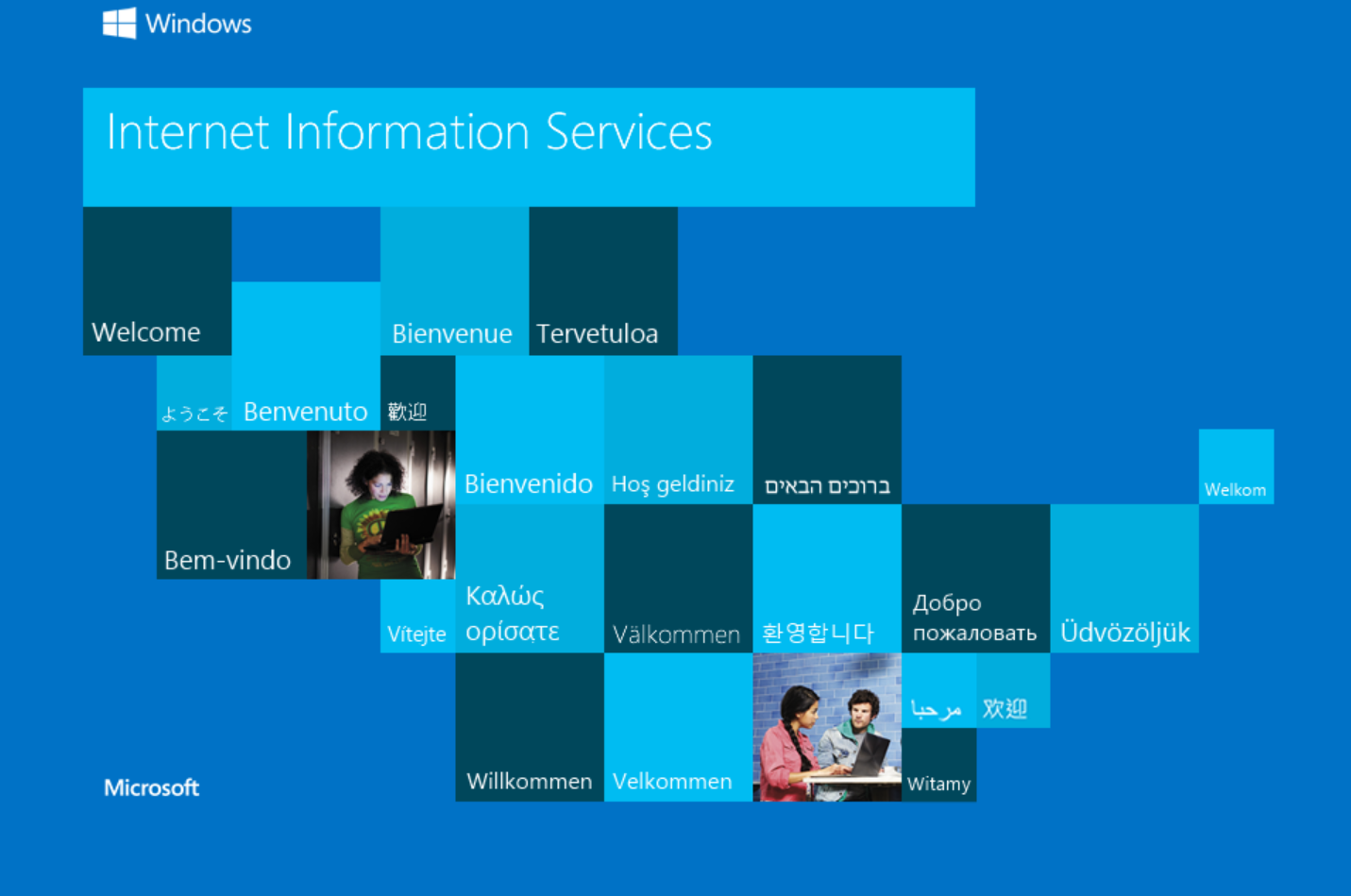 Windows

Internet Information Services

Welcome

Bienvenue

Tervetuloa

ようこそ

Benvenuto

歡迎

Bienvenido

Hoş geldiniz

ברוכים הבאים

Welkom

Bem-vindo

Vítejte

Καλώς ορίσατε

Välkommen

환영합니다

Добро пожаловать

Üdvözöljük

مرحبا

欢迎

Willkommen

Velkommen

Witamy

Microsoft